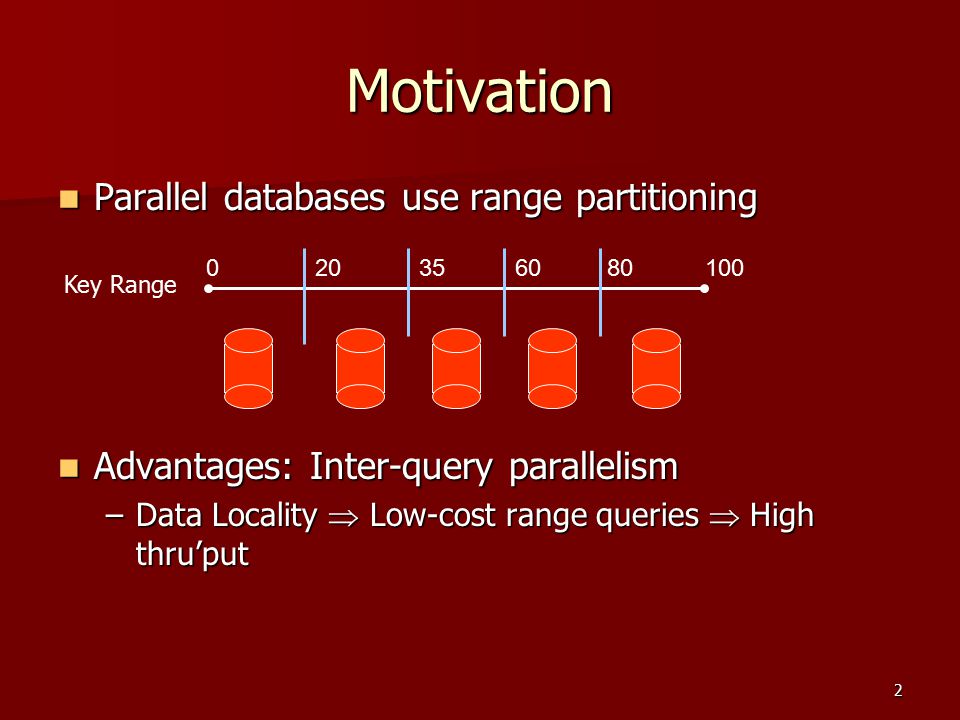 Motivation

Parallel databases use range partitioning

Key Range 0 20 35 60 80 100

Advantages: Inter-query parallelism

– Data Locality $\Rightarrow$ Low-cost range queries $\Rightarrow$ High thru'put

2